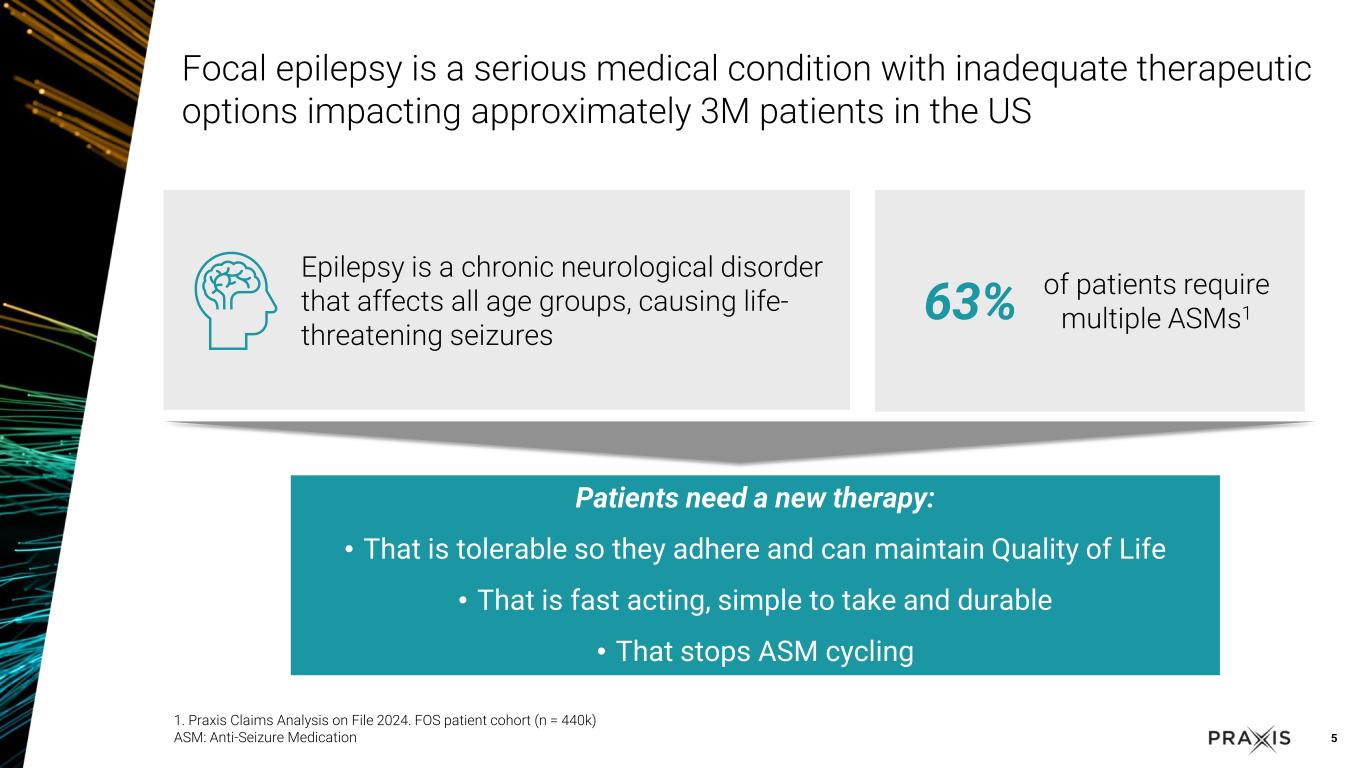 Focal epilepsy is a serious medical condition with inadequate therapeutic options impacting approximately 3M patients in the US

Epilepsy is a chronic neurological disorder that affects all age groups, causing life-threatening seizures

63% of patients require multiple ASMs$^1$

Patients need a new therapy:

• That is tolerable so they adhere and can maintain Quality of Life

• That is fast acting, simple to take and durable

• That stops ASM cycling

1. Praxis Claims Analysis on File 2024. FOS patient cohort (n = 440k)
ASM: Anti-Seizure Medication

PRAXIS

5